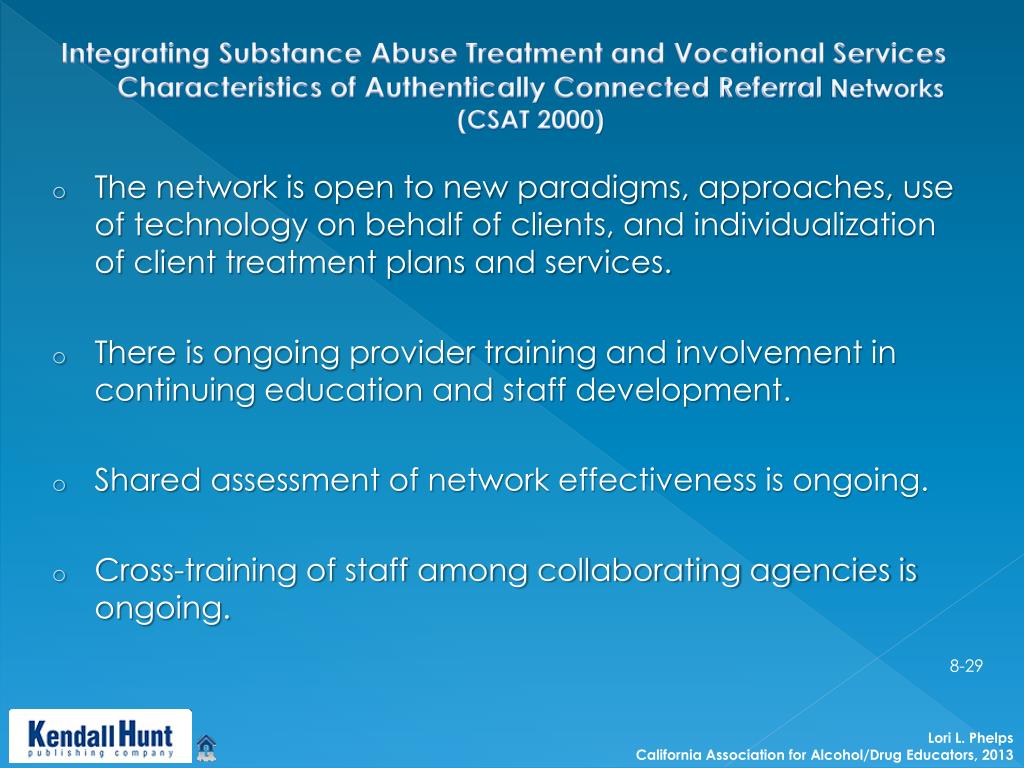 Integrating Substance Abuse Treatment and Vocational Services
Characteristics of Authentically Connected Referral Networks
(CSAT 2000)

o The network is open to new paradigms, approaches, use of technology on behalf of clients, and individualization of client treatment plans and services.

o There is ongoing provider training and involvement in continuing education and staff development.

o Shared assessment of network effectiveness is ongoing.

o Cross-training of staff among collaborating agencies is ongoing.

8-29

Kendall Hunt
publishing company

Lori L. Phelps
California Association for Alcohol/Drug Educators, 2013